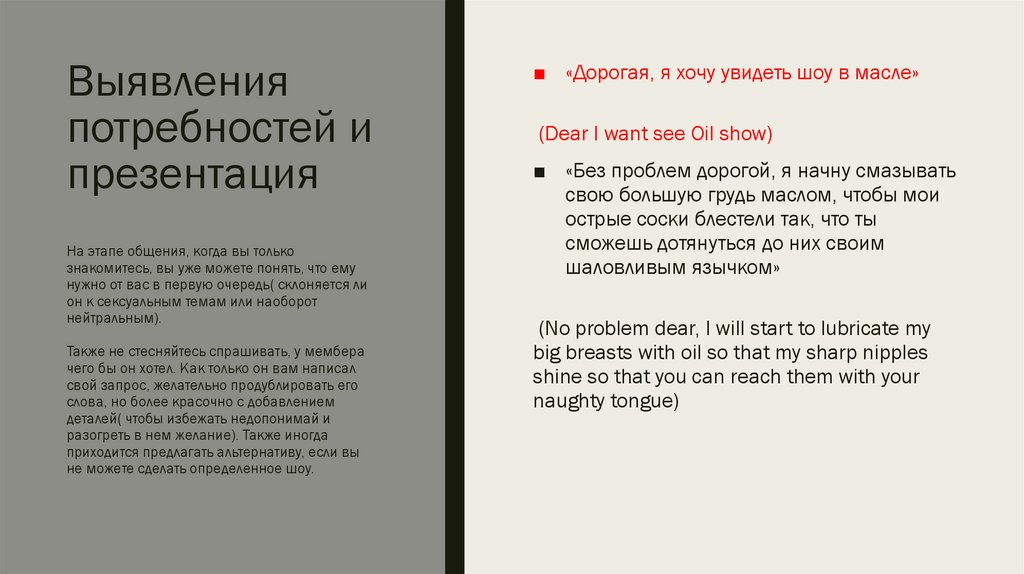 Выявления потребностей и презентация

На этапе общения, когда вы только знакомитесь, вы уже можете понять, что ему нужно от вас в первую очередь( склоняется ли он к сексуальным темам или наоборот нейтральным).

Также не стесняйтесь спрашивать, у мембера чего бы он хотел. Как только он вам написал свой запрос, желательно продублировать его слова, но более красочно с добавлением деталей( чтобы избежать недопонимай и разогреть в нем желание). Также иногда приходится предлагать альтернативу, если вы не можете сделать определенное шоу.

■ «Дорогая, я хочу увидеть шоу в масле»

(Dear I want see Oil show)

■ «Без проблем дорогой, я начну смазывать свою большую грудь маслом, чтобы мои острые соски блестели так, что ты сможешь дотянуться до них своим шаловливым язычком»

(No problem dear, I will start to lubricate my big breasts with oil so that my sharp nipples shine so that you can reach them with your naughty tongue)